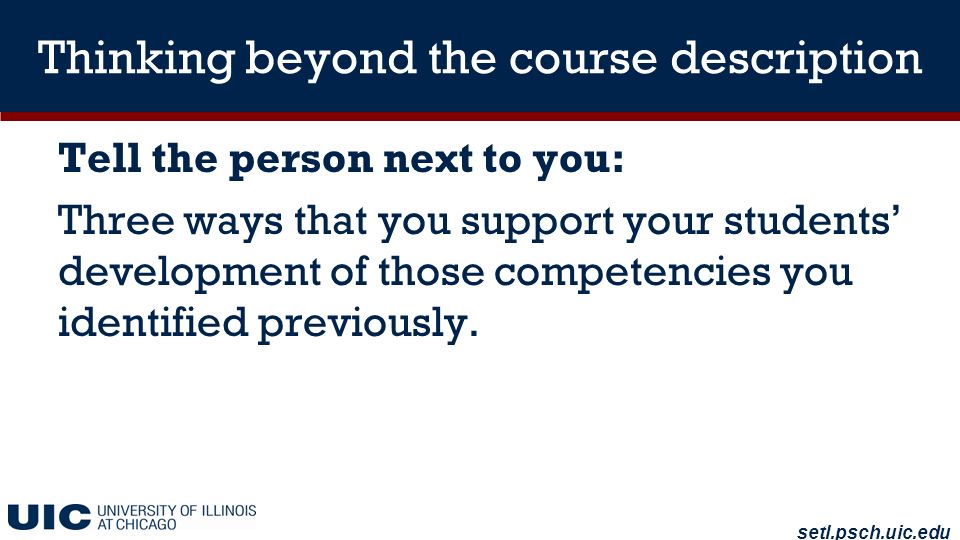 Thinking beyond the course description

Tell the person next to you:

Three ways that you support your students' development of those competencies you identified previously.

UIC UNIVERSITY OF ILLINOIS AT CHICAGO

setl.psch.uic.edu